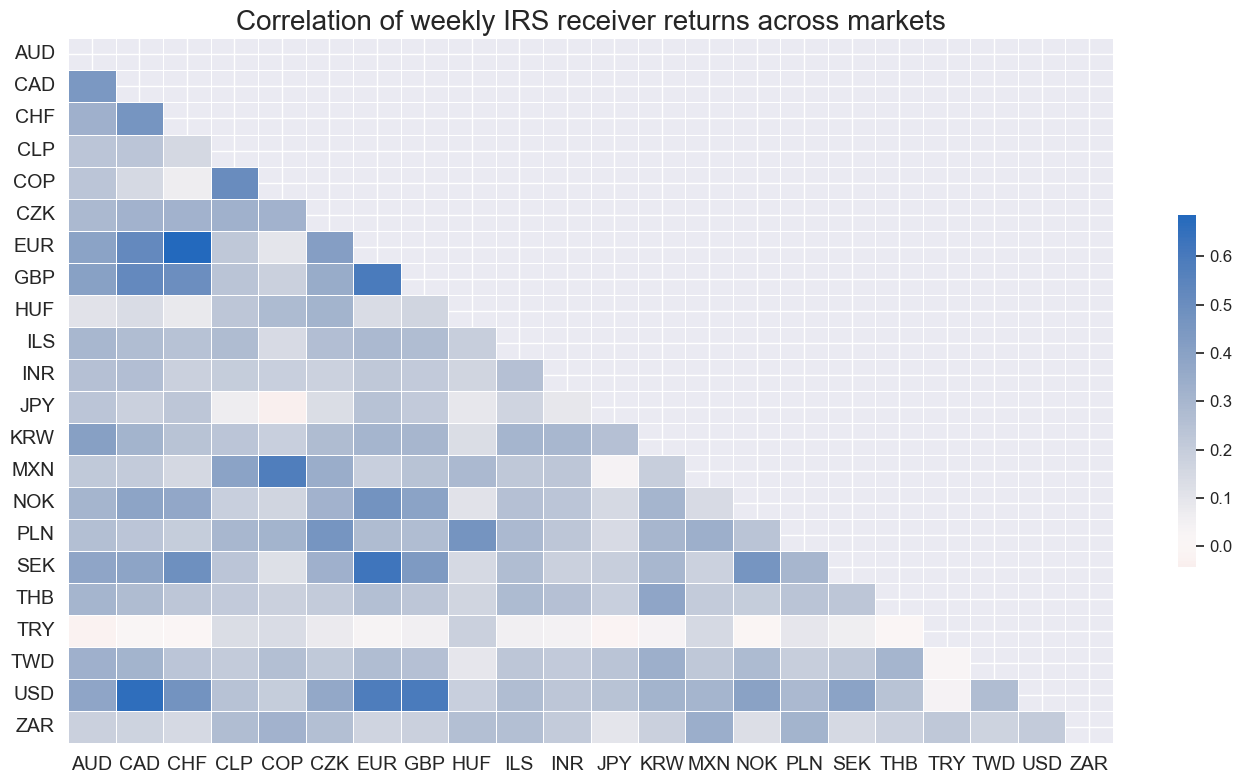 Correlation of weekly IRS receiver returns across markets

AUD
CAD
CHF
CLP
COP
CZK
EUR
GBP
HUF
ILS
INR
JPY
KRW
MXN
NOK
PLN
SEK
THB
TRY
TWD
USD
ZAR

AUD CAD CHF CLP COP CZK EUR GBP HUF ILS INR JPY KRW MXN NOK PLN SEK THB TRY TWD USD ZAR

0.6
0.5
0.4
0.3
0.2
0.1
0.0